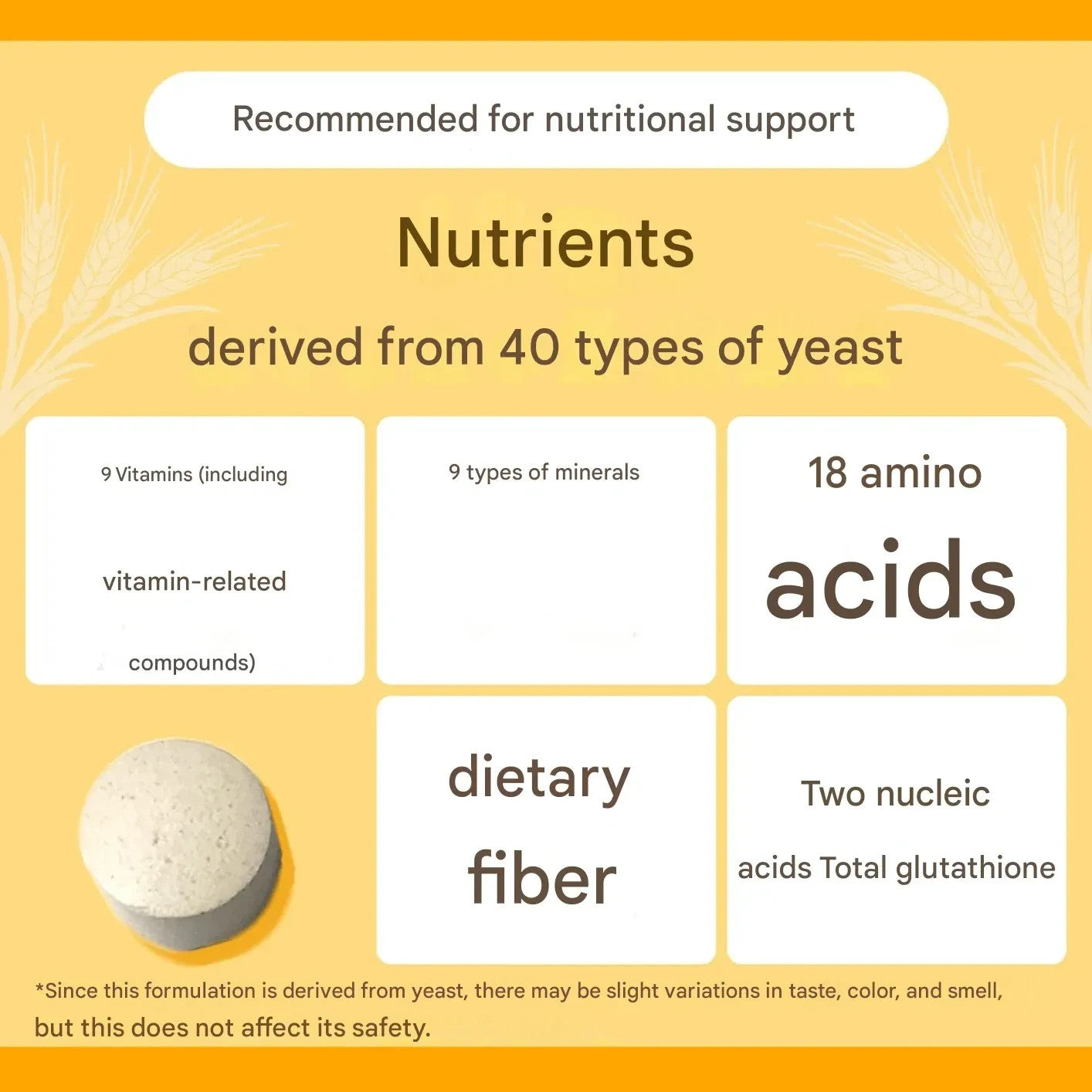 Recommended for nutritional support

Nutrients

derived from 40 types of yeast

9 Vitamins (including

vitamin-related

compounds)

9 types of minerals

18 amino

acids

dietary

fiber

Two nucleic

acids Total glutathione

*Since this formulation is derived from yeast, there may be slight variations in taste, color, and smell, but this does not affect its safety.